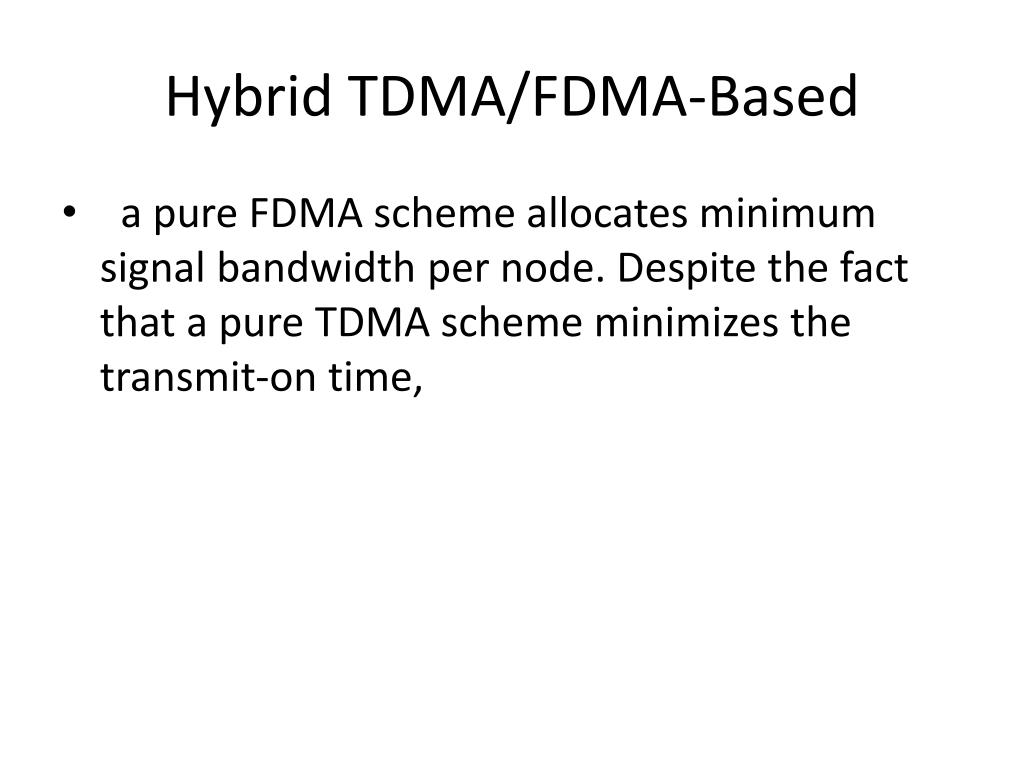 Hybrid TDMA/FDMA-Based

• a pure FDMA scheme allocates minimum signal bandwidth per node. Despite the fact that a pure TDMA scheme minimizes the transmit-on time,